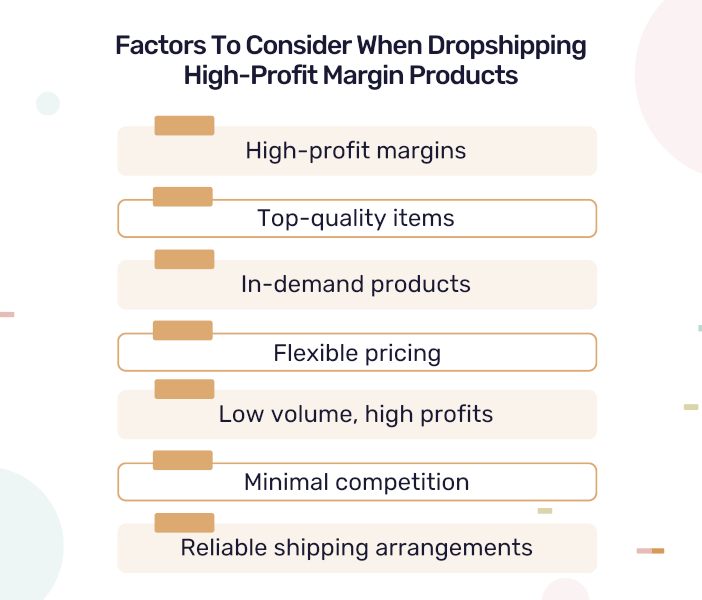 Factors To Consider When Dropshipping High-Profit Margin Products

High-profit margins

Top-quality items

In-demand products

Flexible pricing

Low volume, high profits

Minimal competition

Reliable shipping arrangements